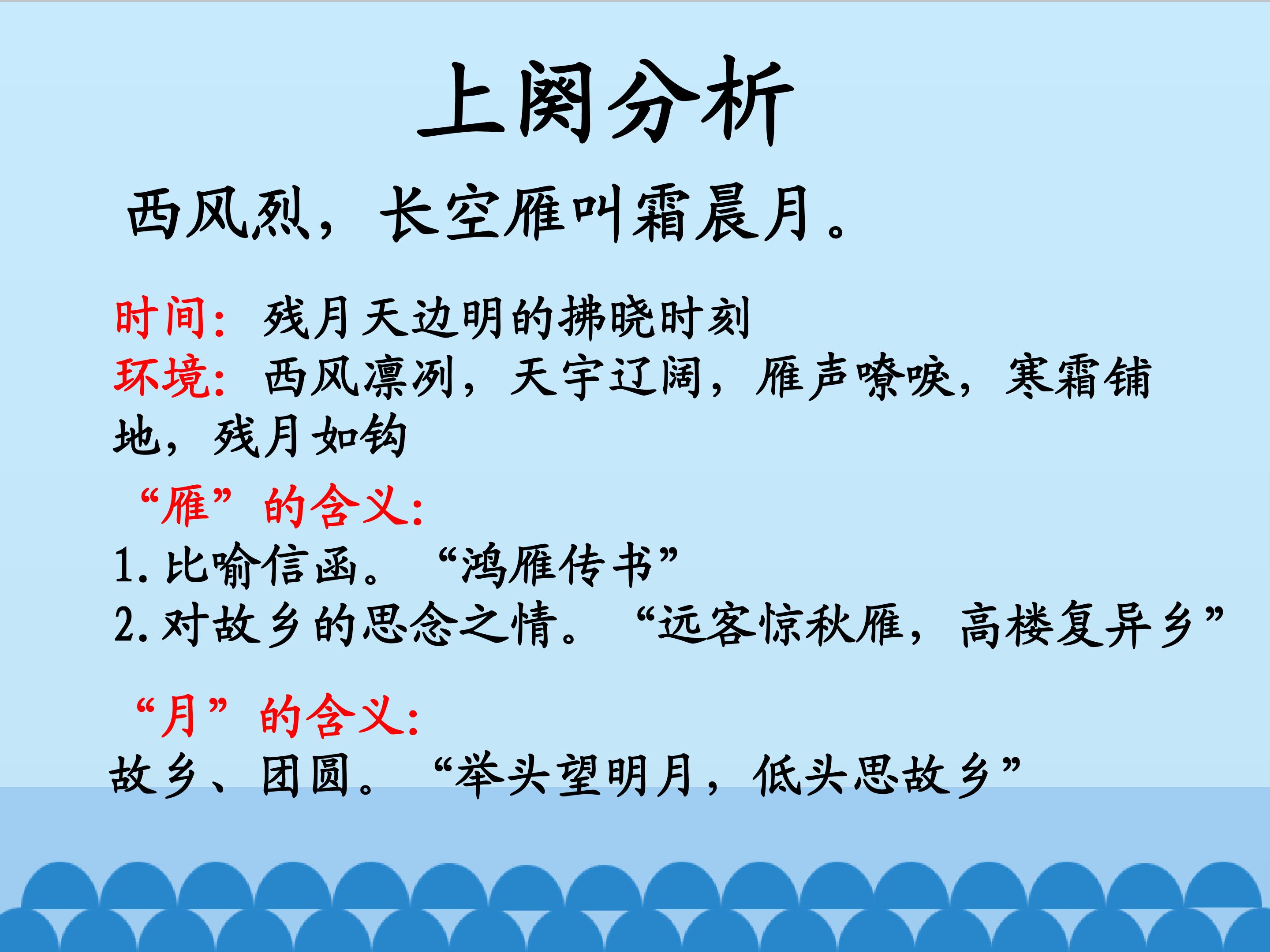 上阕分析

西风烈，长空雁叫霜晨月。

时间：残月天边明的拂晓时刻
环境：西风凛冽，天宇辽阔，雁声嘹唳，寒霜铺地，残月如钩

“雁”的含义：
1.比喻信函。“鸿雁传书”
2.对故乡的思念之情。“远客惊秋雁，高楼复异乡”

“月”的含义：
故乡、团圆。“举头望明月，低头思故乡”